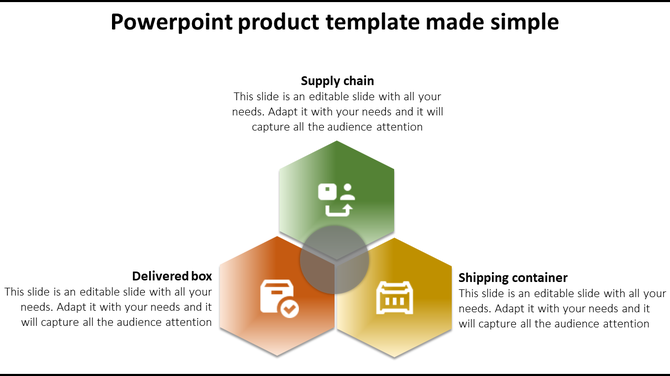 Powerpoint product template made simple

Supply chain
This slide is an editable slide with all your needs. Adapt it with your needs and it will capture all the audience attention

Delivered box
This slide is an editable slide with all your needs. Adapt it with your needs and it will capture all the audience attention

Shipping container
This slide is an editable slide with all your needs. Adapt it with your needs and it will capture all the audience attention